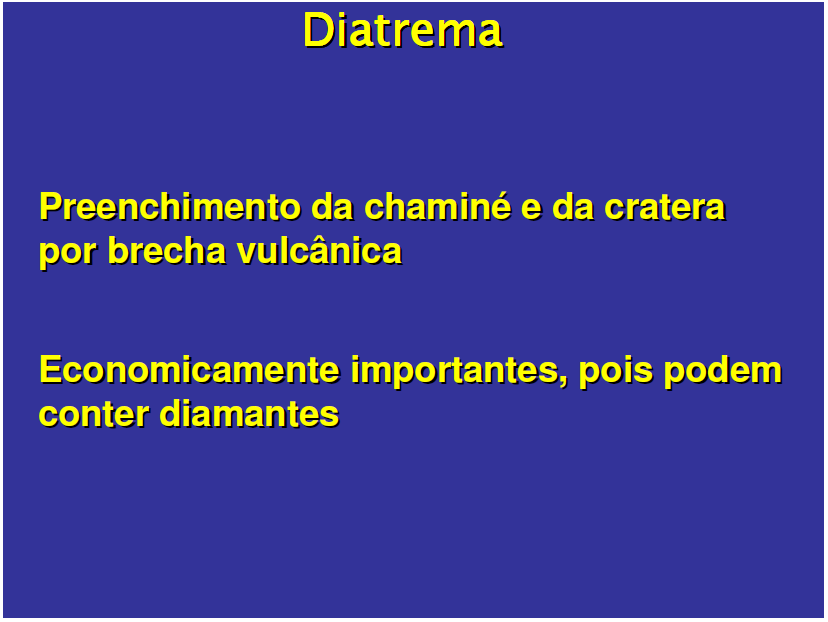 Diatrema

Preenchimento da chaminé e da cratera por brecha vulcânica

Economicamente importantes, pois podem conter diamantes